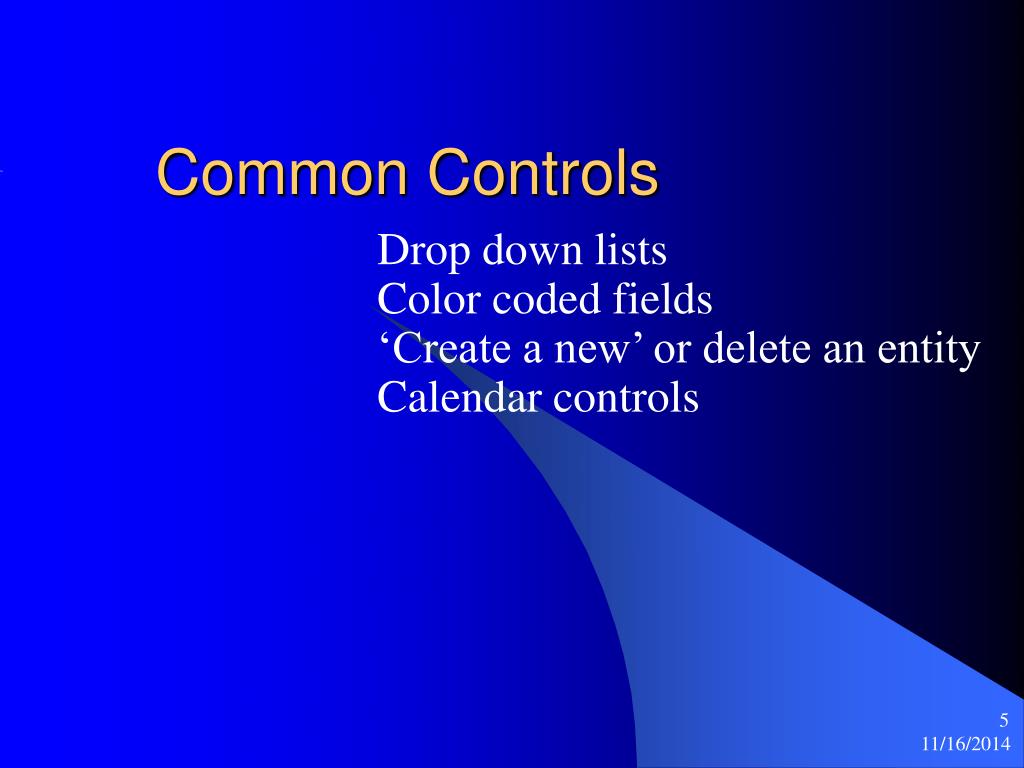 Common Controls

Drop down lists
Color coded fields
‘Create a new’ or delete an entity
Calendar controls

5
11/16/2014